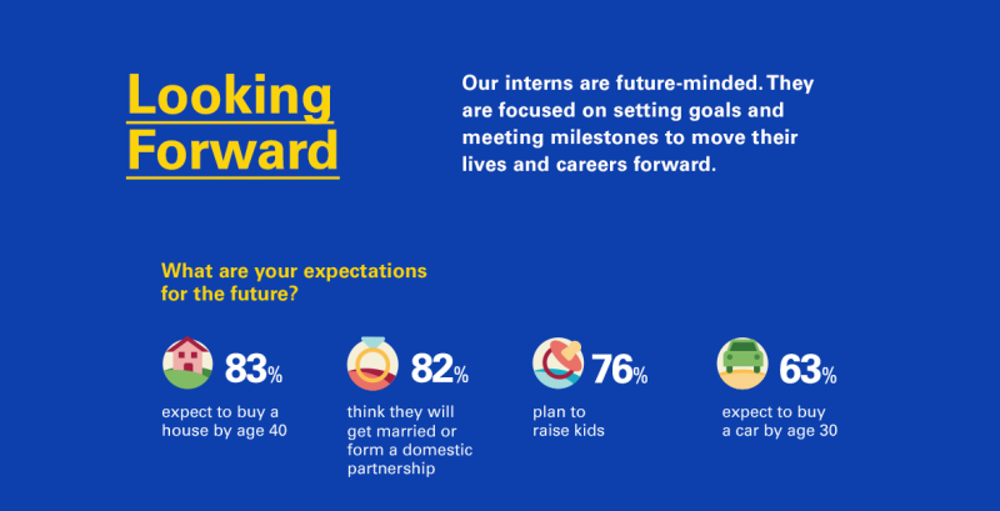 Looking Forward

Our interns are future-minded. They are focused on setting goals and meeting milestones to move their lives and careers forward.

What are your expectations for the future?

83%
expect to buy a house by age 40

82%
think they will get married or form a domestic partnership

76%
plan to raise kids

63%
expect to buy a car by age 30